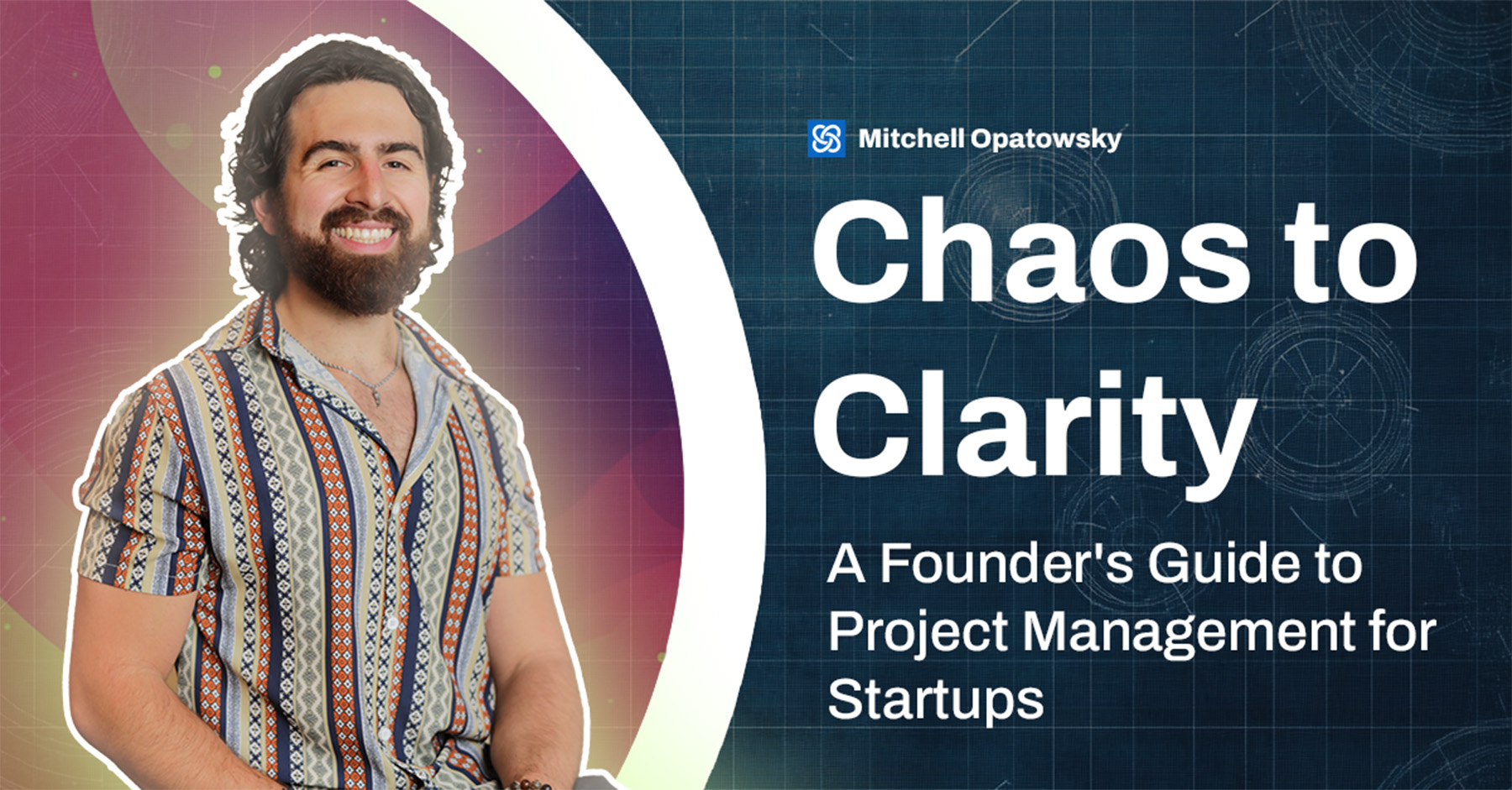 Mitchell Opatowsky

Chaos to Clarity

A Founder's Guide to Project Management for Startups